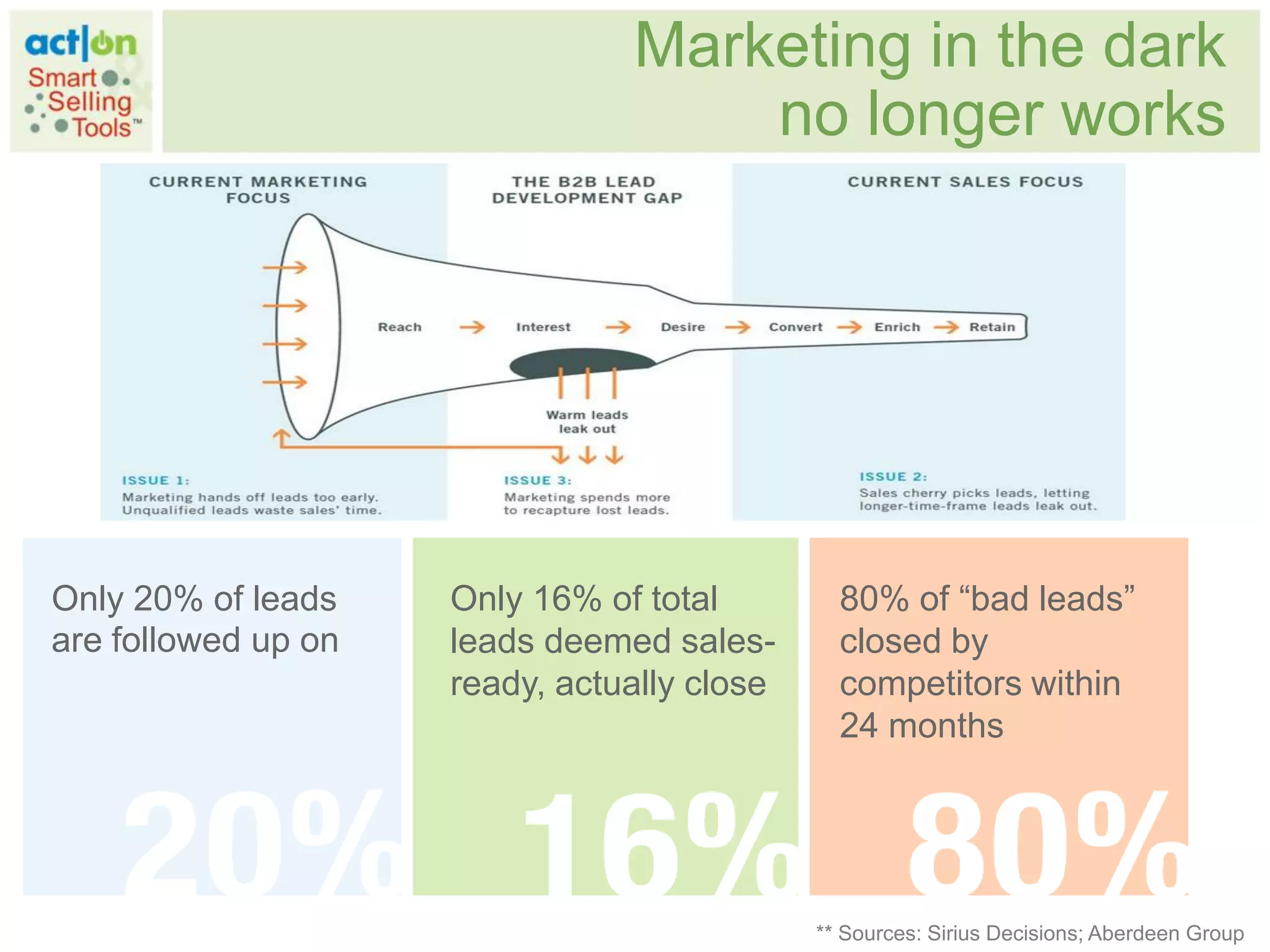 act|on Smart Selling Tools™

Marketing in the dark no longer works

CURRENT MARKETING FOCUS

THE B2B LEAD DEVELOPMENT GAP

CURRENT SALES FOCUS

Reach → Interest → Desire → Convert → Enrich → Retain

Warm leads leak out

ISSUE 1:
Marketing hands off leads too early. Unqualified leads waste sales' time.

ISSUE 3:
Marketing spends more to recapture lost leads.

ISSUE 2:
Sales cherry picks leads, letting longer-time-frame leads leak out.

Only 20% of leads are followed up on

20%

Only 16% of total leads deemed sales-ready, actually close

16%

80% of “bad leads” closed by competitors within 24 months

80%

** Sources: Sirius Decisions; Aberdeen Group